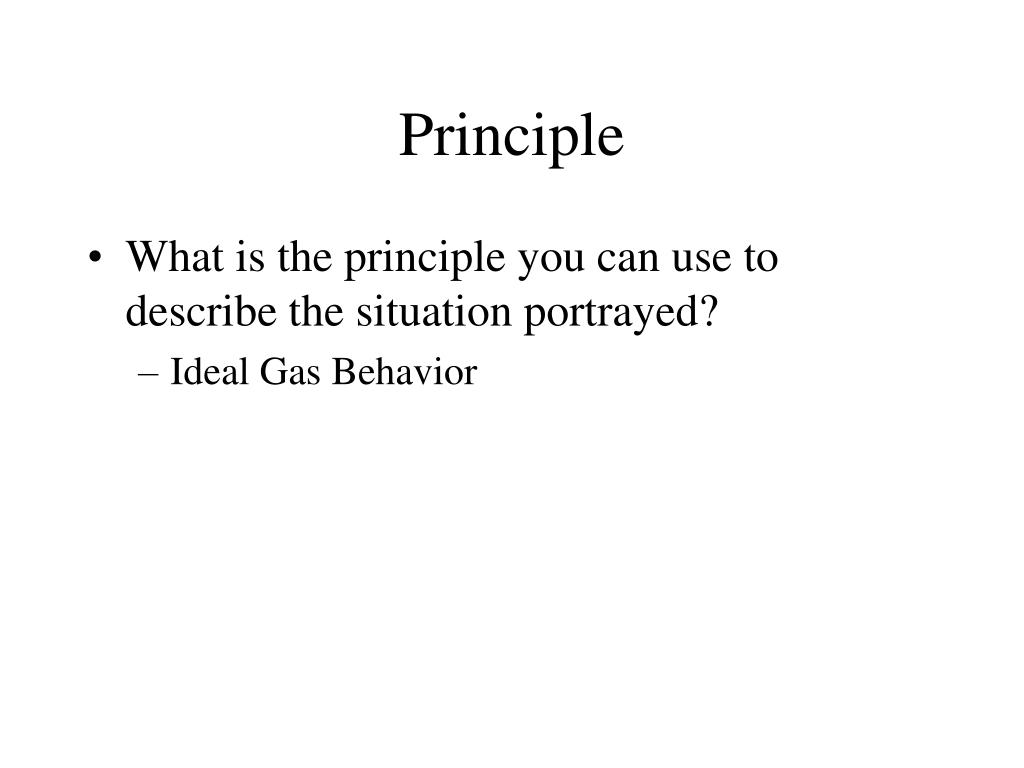 Principle

• What is the principle you can use to describe the situation portrayed?
– Ideal Gas Behavior